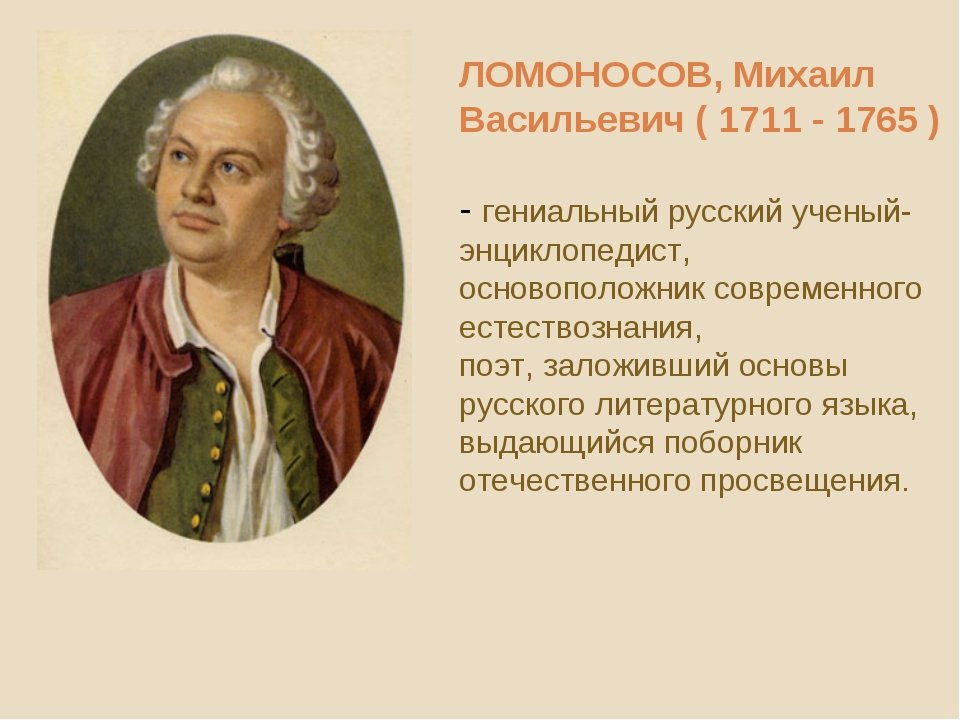 ЛОМОНОСОВ, Михаил Васильевич ( 1711 - 1765 )

- гениальный русский ученый-энциклопедист, основоположник современного естествознания,
поэт, заложивший основы русского литературного языка, выдающийся поборник отечественного просвещения.